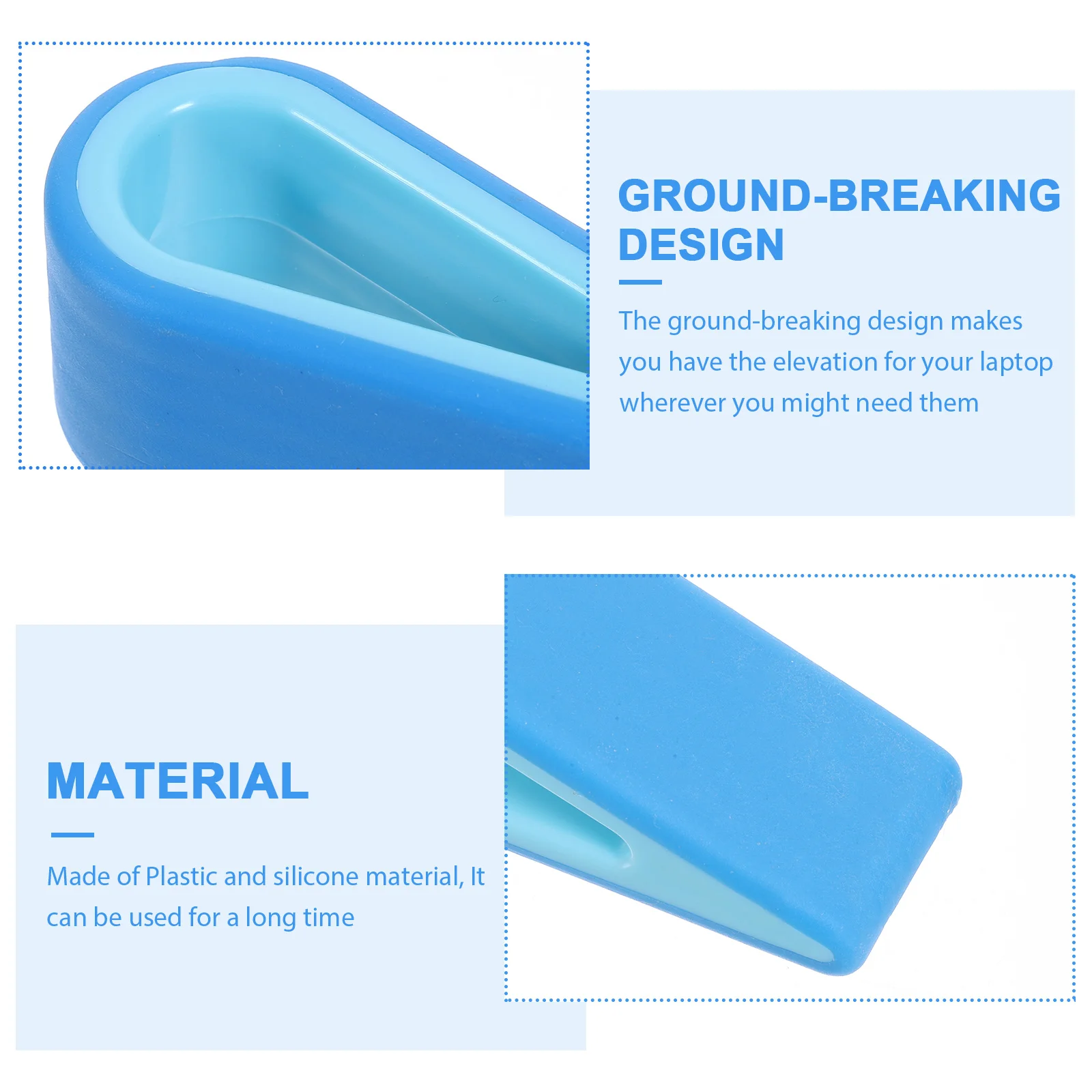 GROUND-BREAKING DESIGN

The ground-breaking design makes you have the elevation for your laptop wherever you might need them

MATERIAL

Made of Plastic and silicone material, It can be used for a long time